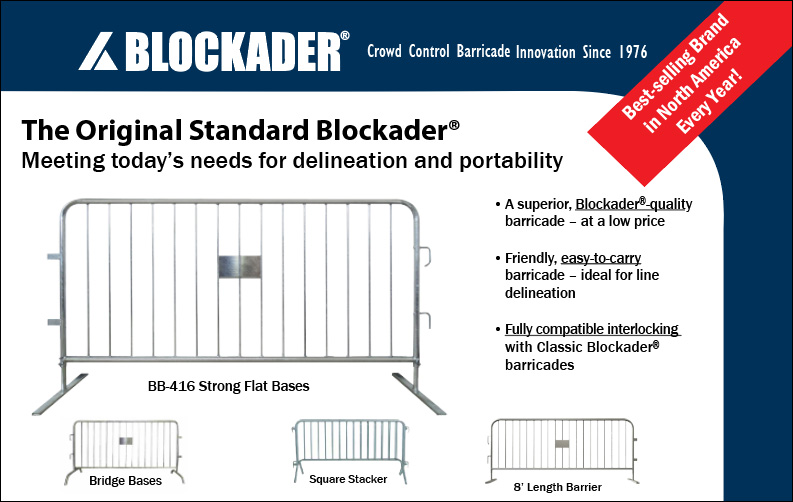 BLOCKADER® Crowd Control Barricade Innovation Since 1976

Best-selling Brand in North America Every Year!

The Original Standard Blockader®
Meeting today's needs for delineation and portability

• A superior, Blockader®-quality barricade – at a low price

• Friendly, easy-to-carry barricade – ideal for line delineation

• Fully compatible interlocking with Classic Blockader® barricades

BB-416 Strong Flat Bases

Bridge Bases

Square Stacker

8' Length Barrier